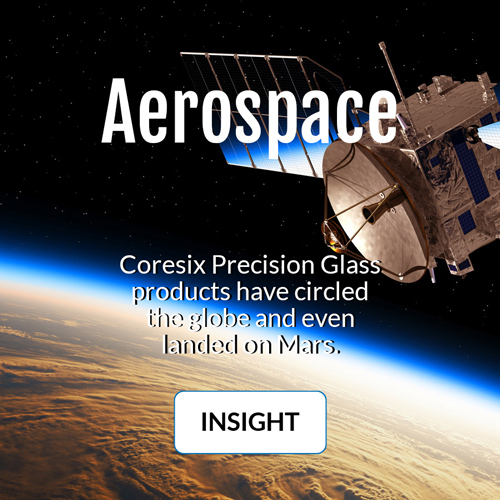 Aerospace

Coresix Precision Glass products have circled the globe and even landed on Mars.

INSIGHT